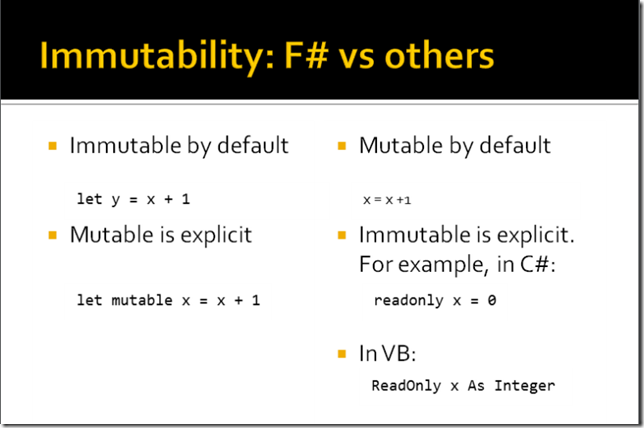 Immutability: F# vs others

Immutable by default

let y = x + 1

Mutable is explicit

let mutable x = x + 1

Mutable by default

x = x +1

Immutable is explicit. For example, in C#:

readonly x = 0

In VB:

ReadOnly x As Integer